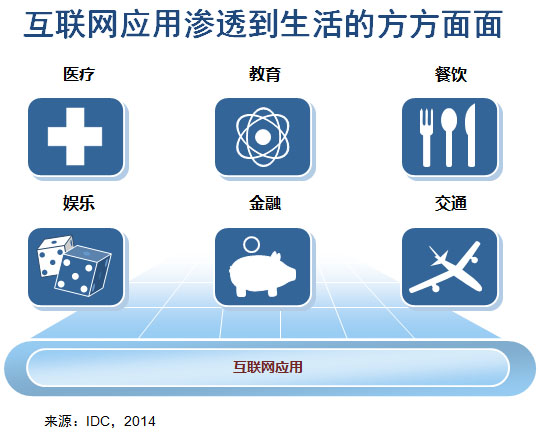 互联网应用渗透到生活的方方面面

医疗

教育

餐饮

娱乐

金融

交通

互联网应用

来源：IDC，2014